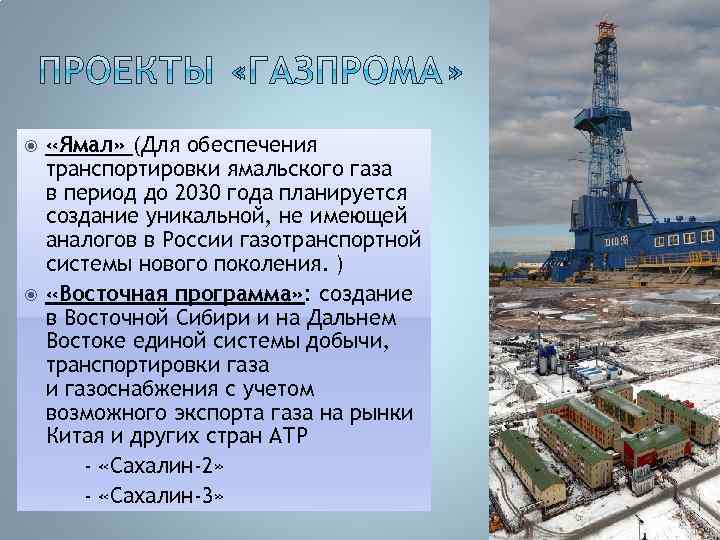 ПРОЕКТЫ «ГАЗПРОМА»

«Ямал» (Для обеспечения транспортировки ямальского газа в период до 2030 года планируется создание уникальной, не имеющей аналогов в России газотранспортной системы нового поколения. )

«Восточная программа»: создание в Восточной Сибири и на Дальнем Востоке единой системы добычи, транспортировки газа и газоснабжения с учетом возможного экспорта газа на рынки Китая и других стран АТР

- «Сахалин-2»

- «Сахалин-3»